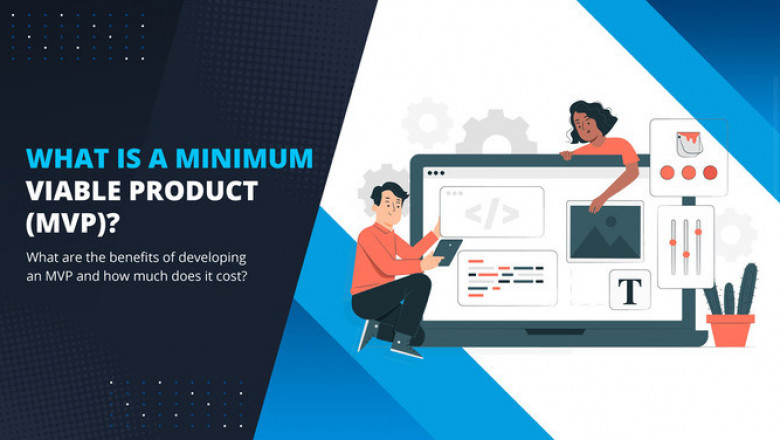 WHAT IS A MINIMUM VIABLE PRODUCT (MVP)?

What are the benefits of developing an MVP and how much does it cost?

</>

T